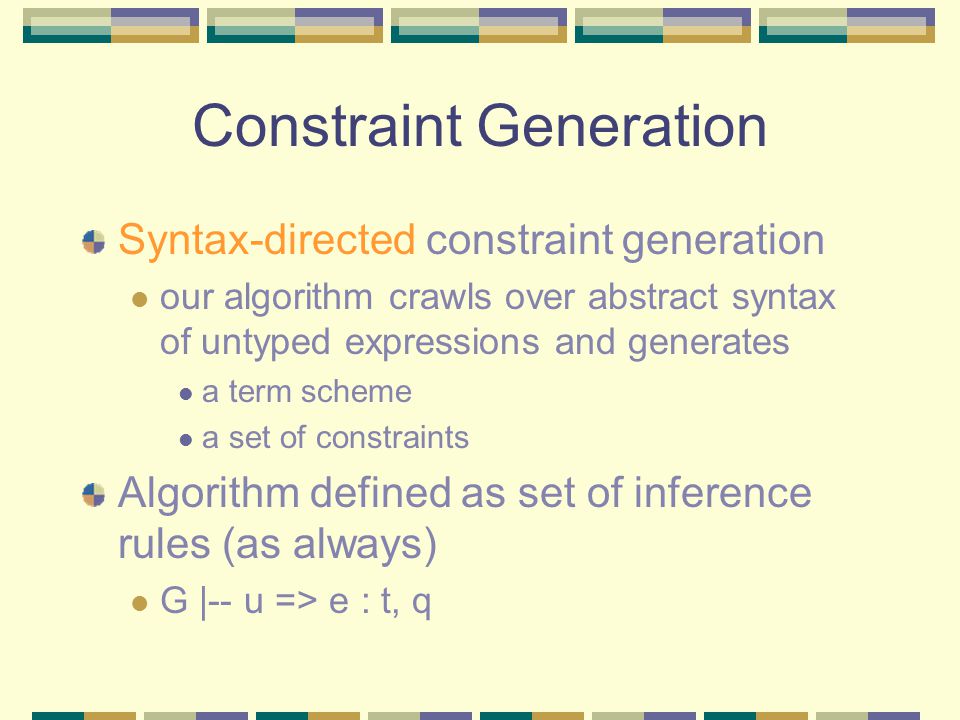 Constraint Generation

Syntax-directed constraint generation

our algorithm crawls over abstract syntax of untyped expressions and generates

a term scheme

a set of constraints

Algorithm defined as set of inference rules (as always)

G |-- u => e : t, q